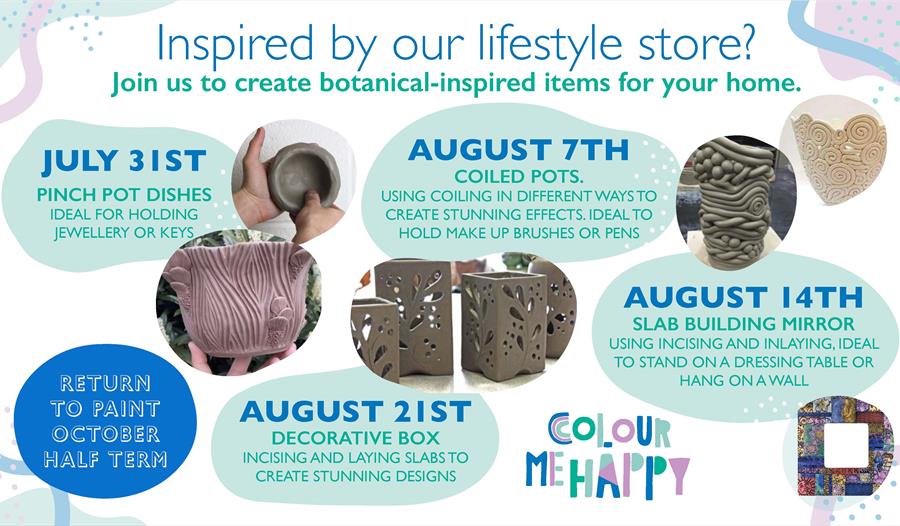 Inspired by our lifestyle store?
Join us to create botanical-inspired items for your home.

JULY 31ST
PINCH POT DISHES
IDEAL FOR HOLDING JEWELLERY OR KEYS

AUGUST 7TH
COILED POTS.
USING COILING IN DIFFERENT WAYS TO CREATE STUNNING EFFECTS. IDEAL TO HOLD MAKE UP BRUSHES OR PENS

AUGUST 14TH
SLAB BUILDING MIRROR
USING INCISING AND INLAYING, IDEAL TO STAND ON A DRESSING TABLE OR HANG ON A WALL

RETURN TO PAINT OCTOBER HALF TERM

AUGUST 21ST
DECORATIVE BOX
INCISING AND LAYING SLABS TO CREATE STUNNING DESIGNS

COLOUR ME HAPPY